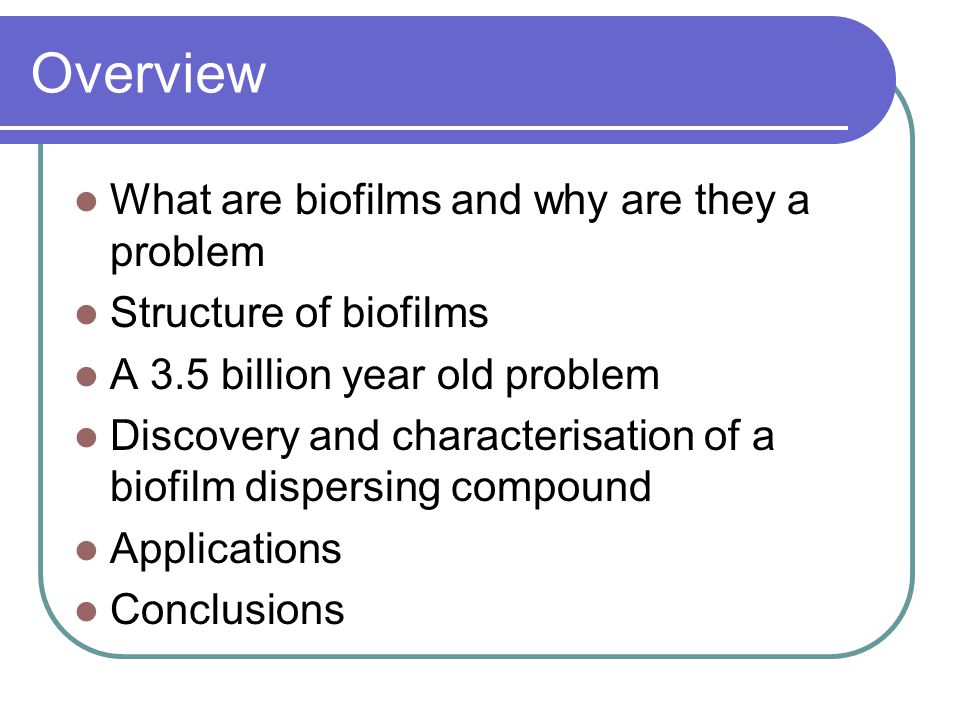 Overview

- What are biofilms and why are they a problem
- Structure of biofilms
- A 3.5 billion year old problem
- Discovery and characterisation of a biofilm dispersing compound
- Applications
- Conclusions